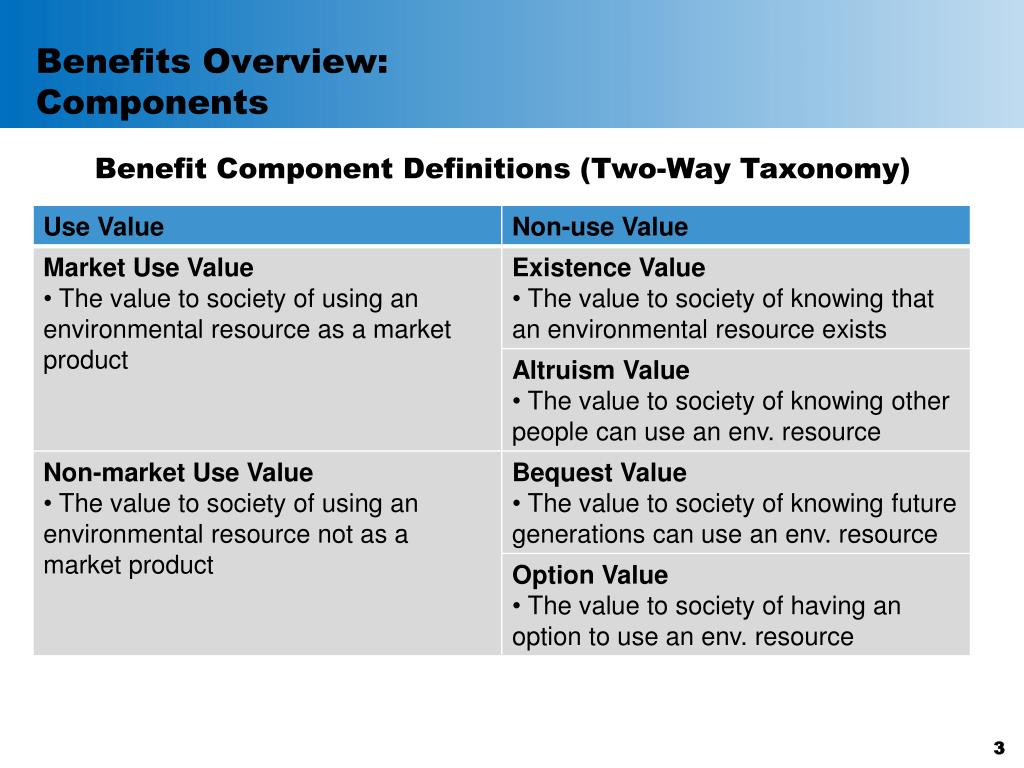 Benefits Overview: Components

Benefit Component Definitions (Two-Way Taxonomy)

| Use Value | Non-use Value |
|---|---|
| Market Use Value • The value to society of using an environmental resource as a market product | Existence Value • The value to society of knowing that an environmental resource exists |
| | Altruism Value • The value to society of knowing other people can use an env. resource |
| Non-market Use Value • The value to society of using an environmental resource not as a market product | Bequest Value • The value to society of knowing future generations can use an env. resource |
| | Option Value • The value to society of having an option to use an env. resource |

3